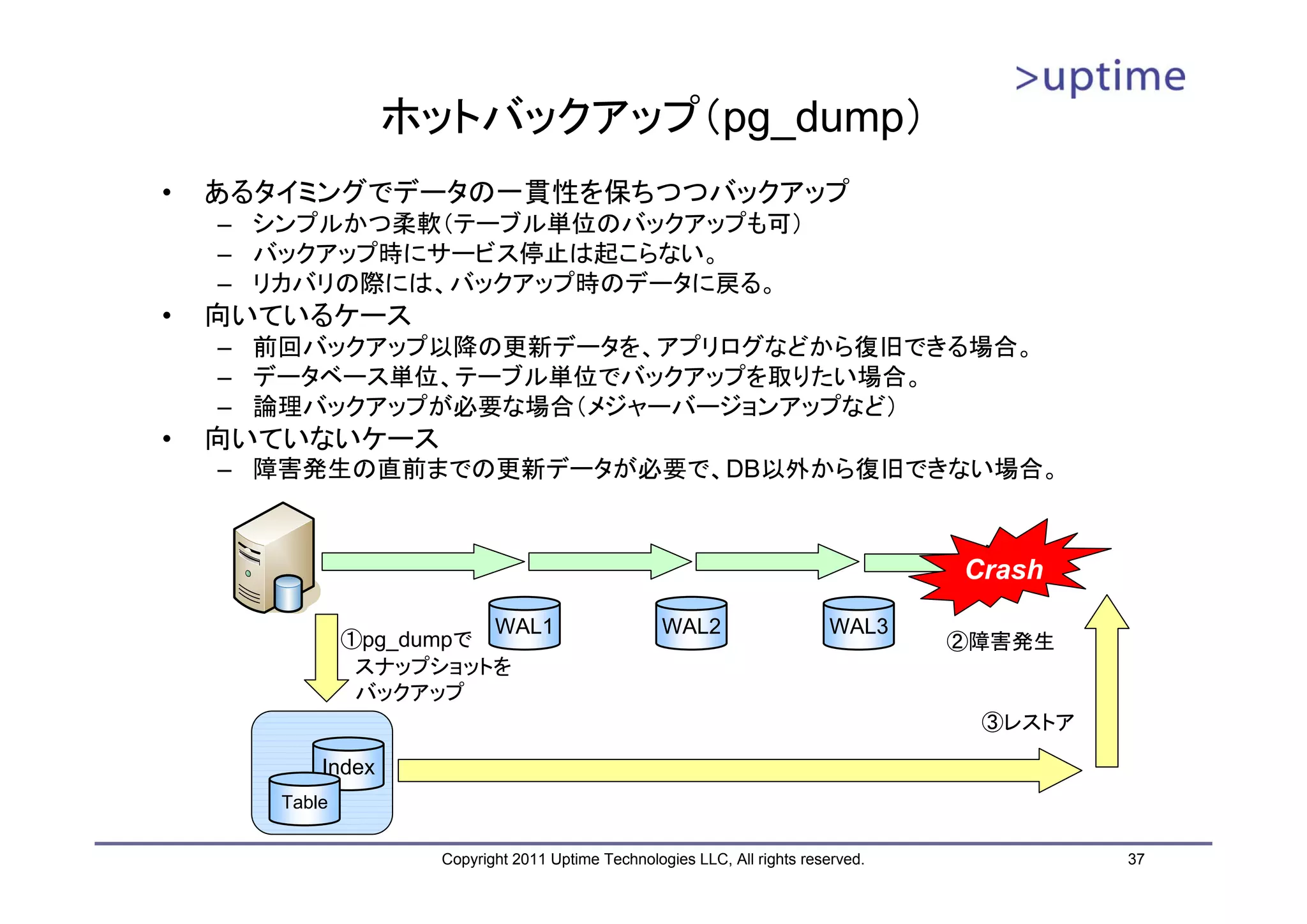 >uptime

ホットバックアップ（pg_dump）

• あるタイミングでデータの一貫性を保ちつつバックアップ
  – シンプルかつ柔軟（テーブル単位のバックアップも可）
  – バックアップ時にサービス停止は起こらない。
  – リカバリの際には、バックアップ時のデータに戻る。
• 向いているケース
  – 前回バックアップ以降の更新データを、アプリログなどから復旧できる場合。
  – データベース単位、テーブル単位でバックアップを取りたい場合。
  – 論理バックアップが必要な場合（メジャーバージョンアップなど）
• 向いていないケース
  – 障害発生の直前までの更新データが必要で、DB以外から復旧できない場合。

Crash

WAL1

WAL2

WAL3

①pg_dumpで スナップショットを バックアップ

②障害発生

③レストア

Index

Table

Copyright 2011 Uptime Technologies LLC, All rights reserved.

37